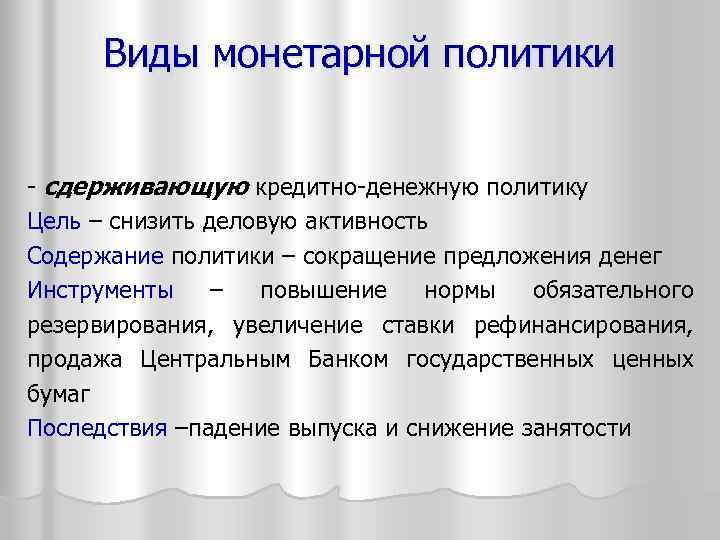 Виды монетарной политики

- сдерживающую кредитно-денежную политику
Цель – снизить деловую активность
Содержание политики – сокращение предложения денег
Инструменты – повышение нормы обязательного резервирования, увеличение ставки рефинансирования, продажа Центральным Банком государственных ценных бумаг
Последствия –падение выпуска и снижение занятости